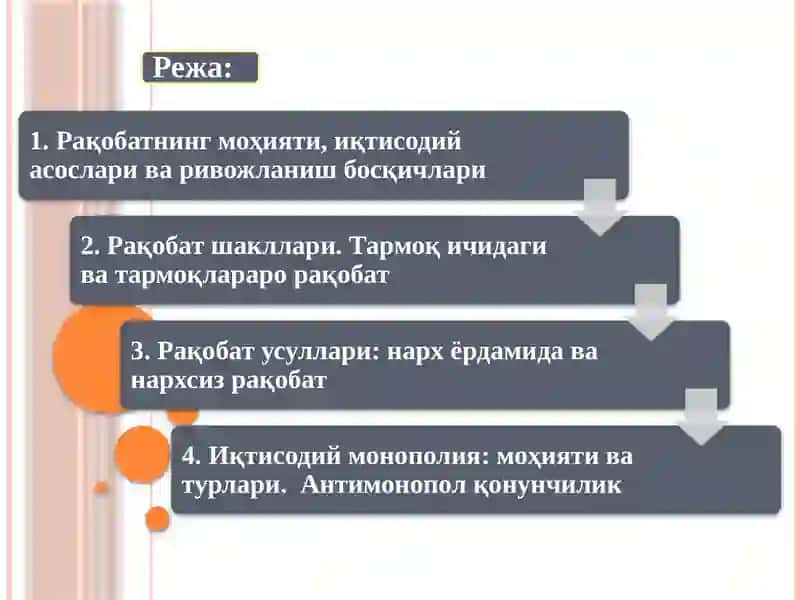 Режа:

1. Рақобатнинг моҳияти, иқтисодий асослари ва ривожланиш босқичлари

2. Рақобат шакллари. Тармоқ ичидаги ва тармоқлараро рақобат

3. Рақобат усуллари: нарх ёрдамида ва нархсиз рақобат

4. Иқтисодий монополия: моҳияти ва турлари. Антимонопол қонунчилик